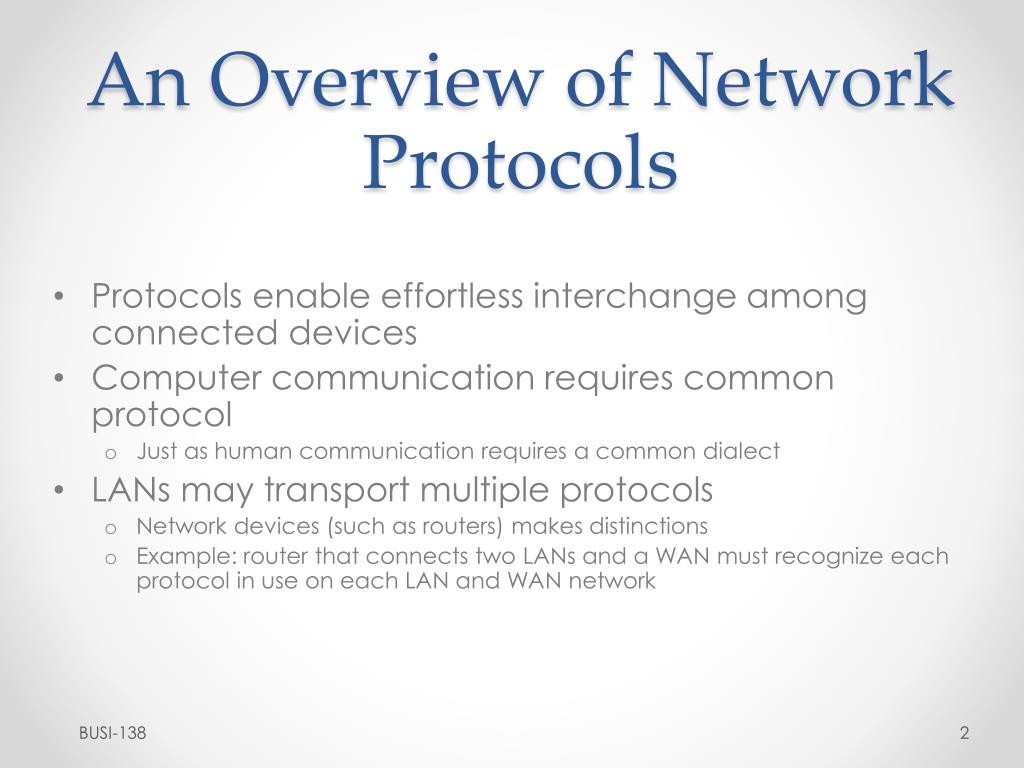 An Overview of Network Protocols

• Protocols enable effortless interchange among connected devices
• Computer communication requires common protocol
  o Just as human communication requires a common dialect
• LANs may transport multiple protocols
  o Network devices (such as routers) makes distinctions
  o Example: router that connects two LANs and a WAN must recognize each protocol in use on each LAN and WAN network

BUSI-138

2